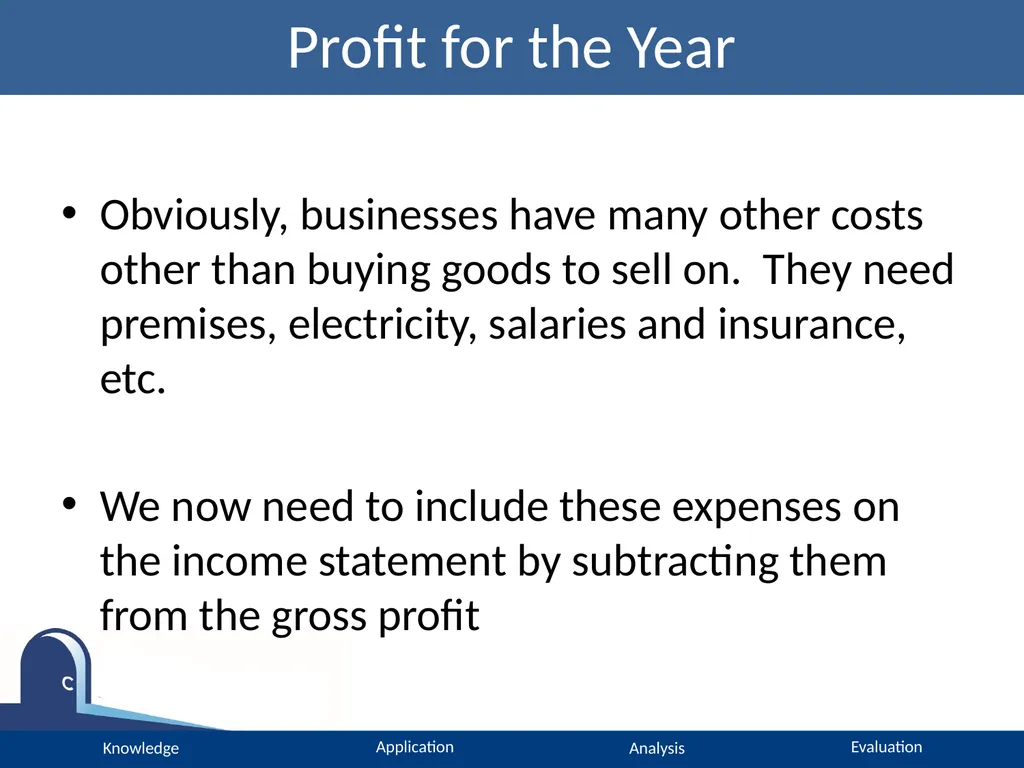 Profit for the Year

• Obviously, businesses have many other costs other than buying goods to sell on.  They need premises, electricity, salaries and insurance, etc.

• We now need to include these expenses on the income statement by subtracting them from the gross profit

C

Knowledge Application Analysis Evaluation